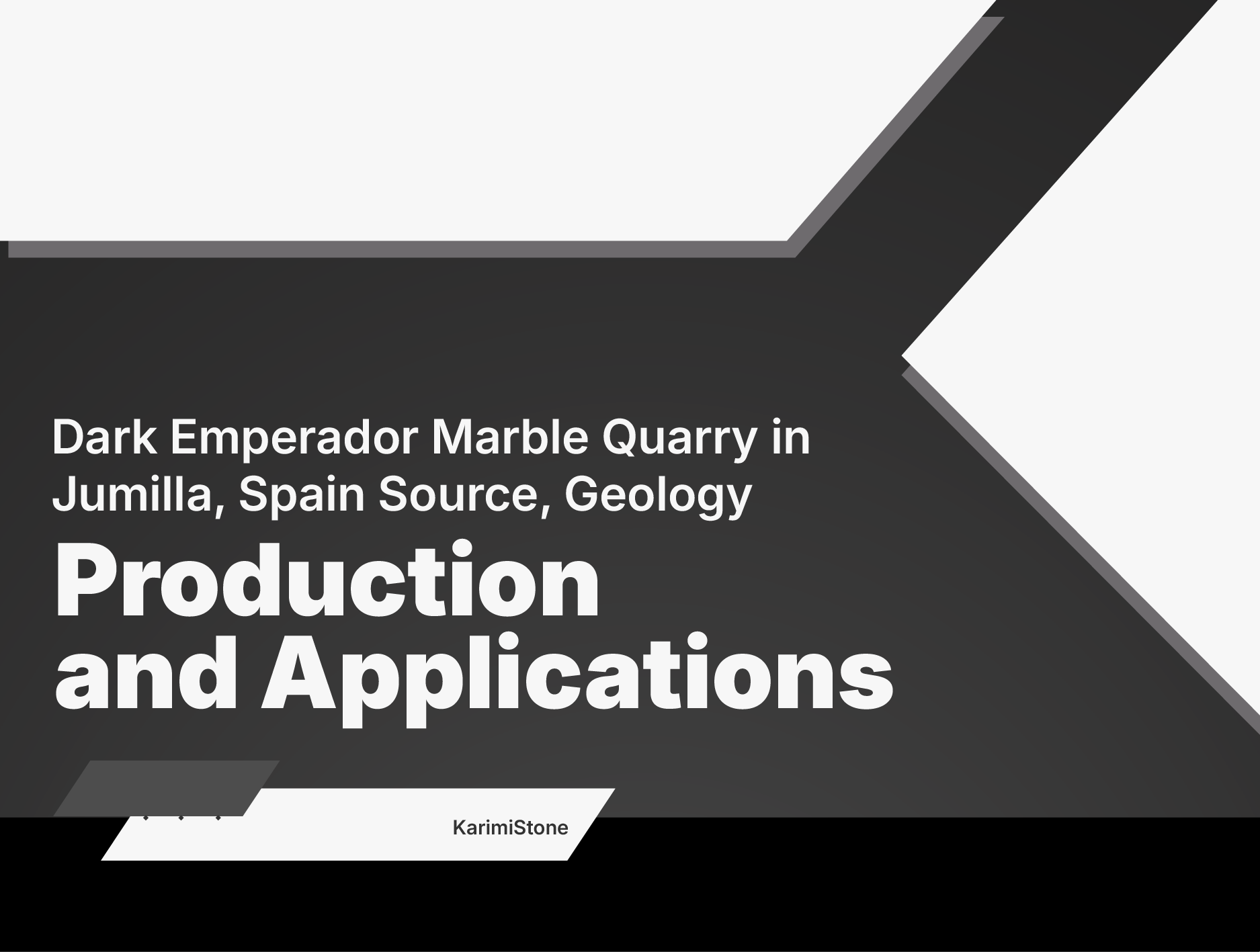 Dark Emperador Marble Quarry in Jumilla, Spain Source, Geology

Production and Applications

KarimiStone